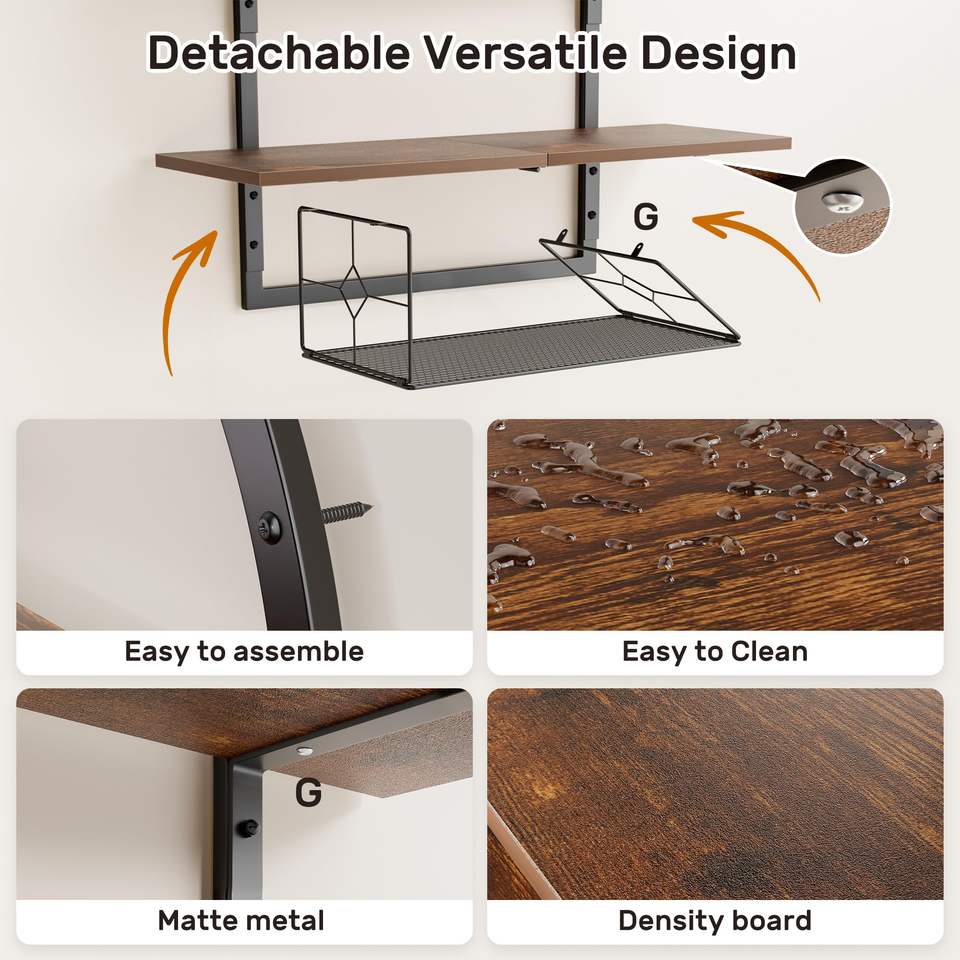 Detachable Versatile Design

G

Easy to assemble

Easy to Clean

G

Matte metal

Density board